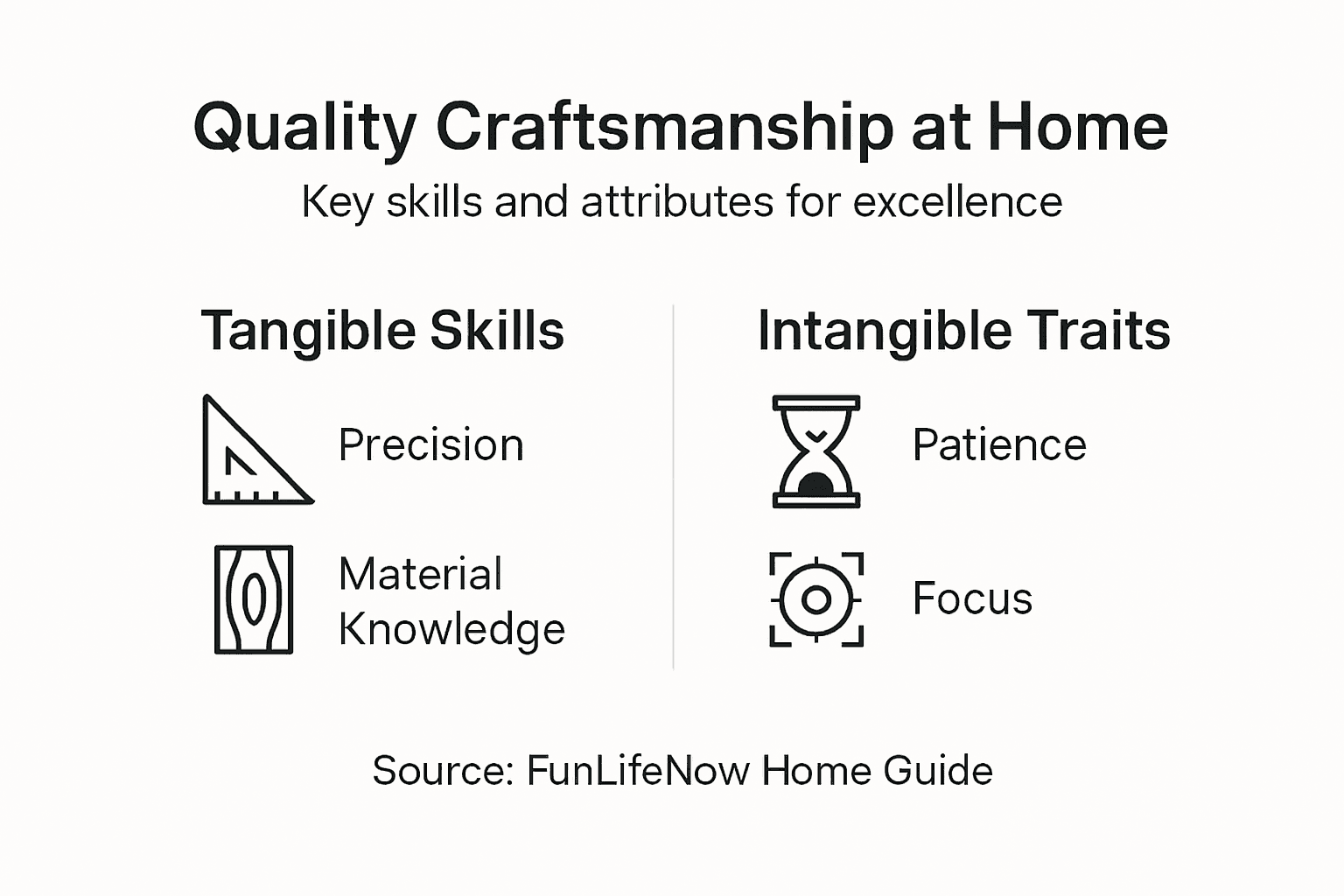 Quality Craftsmanship at Home

Key skills and attributes for excellence

Tangible Skills

Precision

Material Knowledge

Intangible Traits

Patience

Focus

Source: FunLifeNow Home Guide